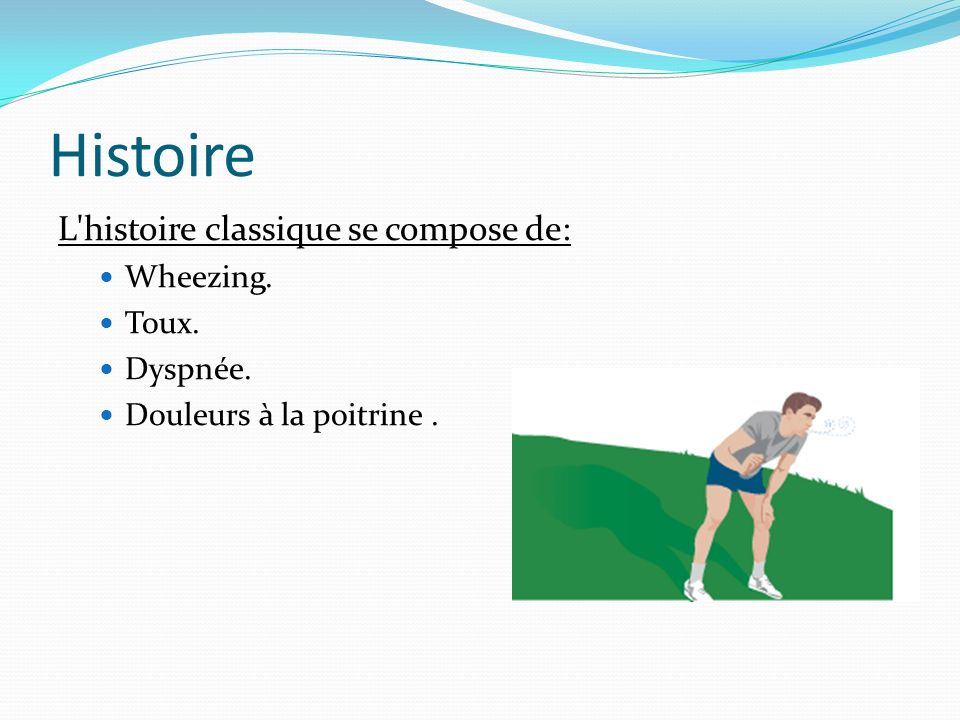 Histoire

L'histoire classique se compose de:

- Wheezing.
- Toux.
- Dyspnée.
- Douleurs à la poitrine .